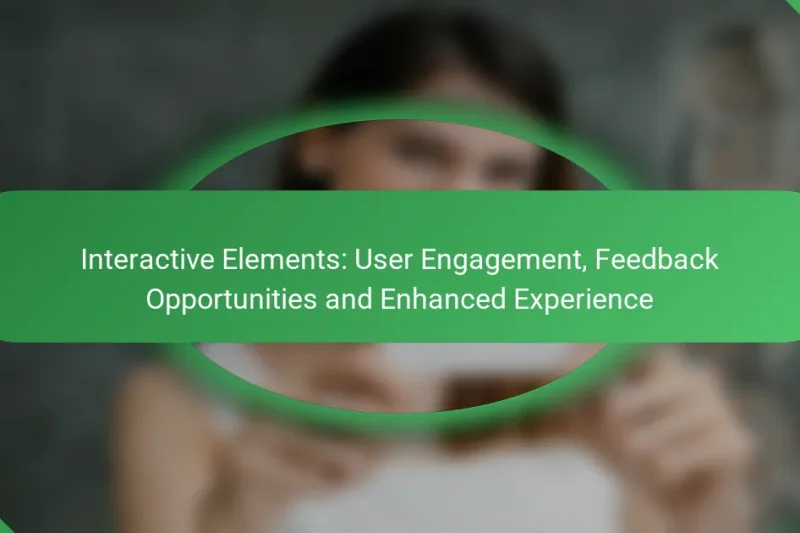 Interactive Elements: User Engagement, Feedback Opportunities and Enhanced Experience